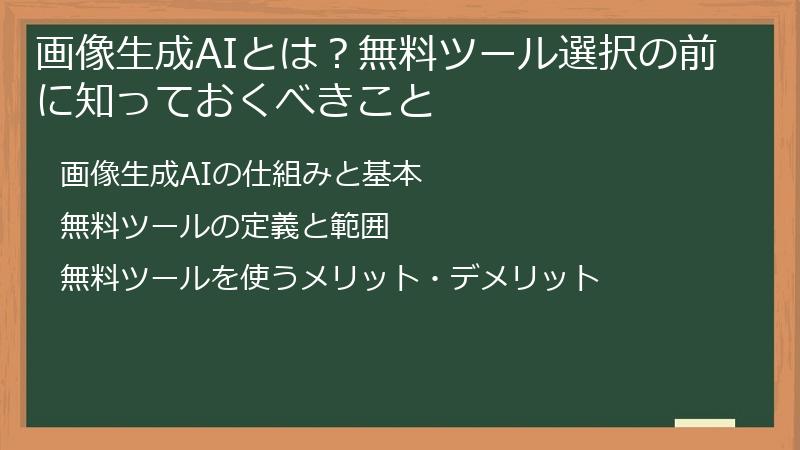 画像生成AIとは？無料ツール選択の前に知っておくべきこと

画像生成AIの仕組みと基本

無料ツールの定義と範囲

無料ツールを使うメリット・デメリット